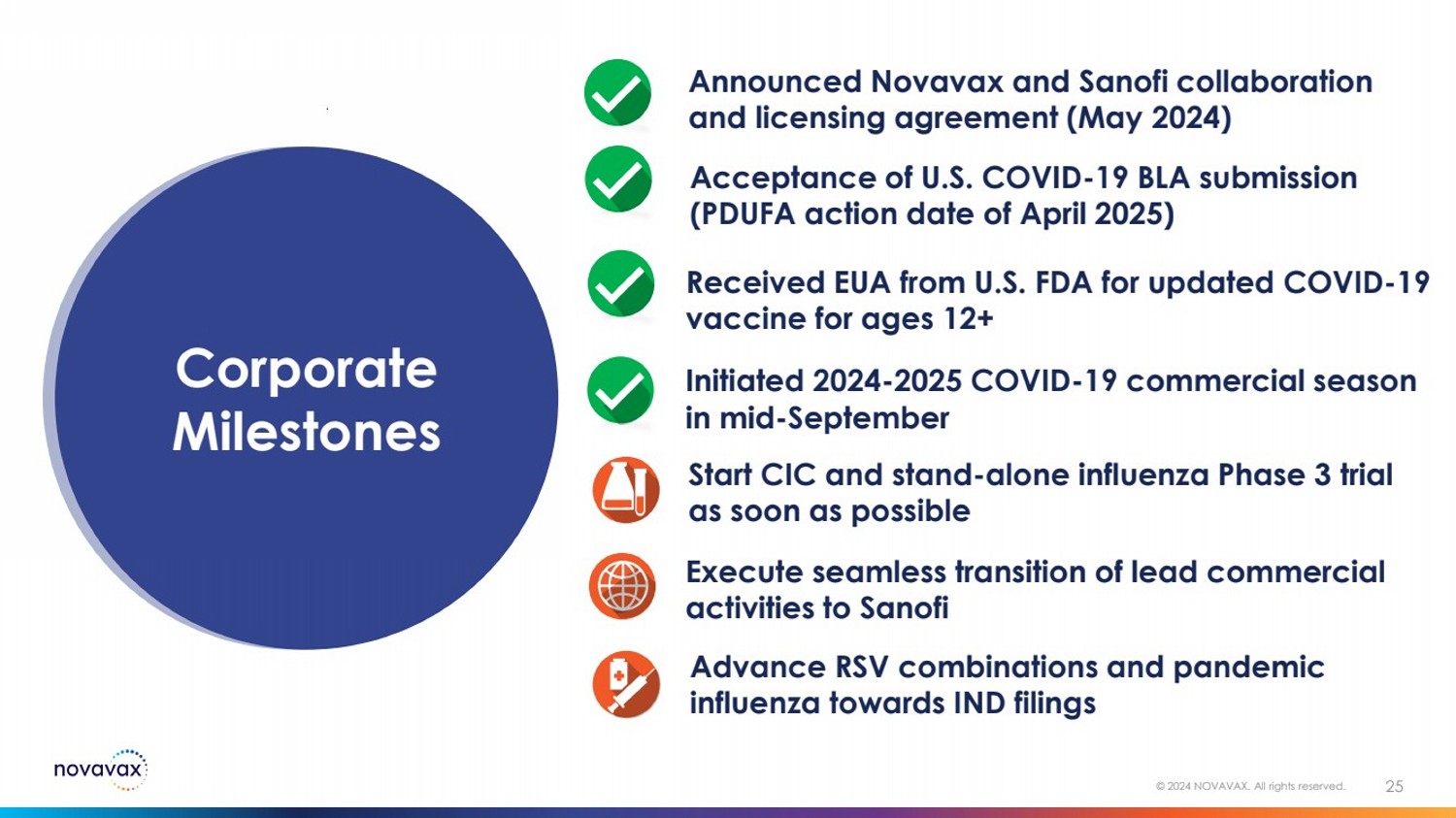 Corporate Milestones

Announced Novavax and Sanofi collaboration and licensing agreement (May 2024)

Acceptance of U.S. COVID-19 BLA submission (PDUFA action date of April 2025)

Received EUA from U.S. FDA for updated COVID-19 vaccine for ages 12+

Initiated 2024-2025 COVID-19 commercial season in mid-September

Start CIC and stand-alone influenza Phase 3 trial as soon as possible

Execute seamless transition of lead commercial activities to Sanofi

Advance RSV combinations and pandemic influenza towards IND filings

novavax

© 2024 NOVAVAX. All rights reserved. 25